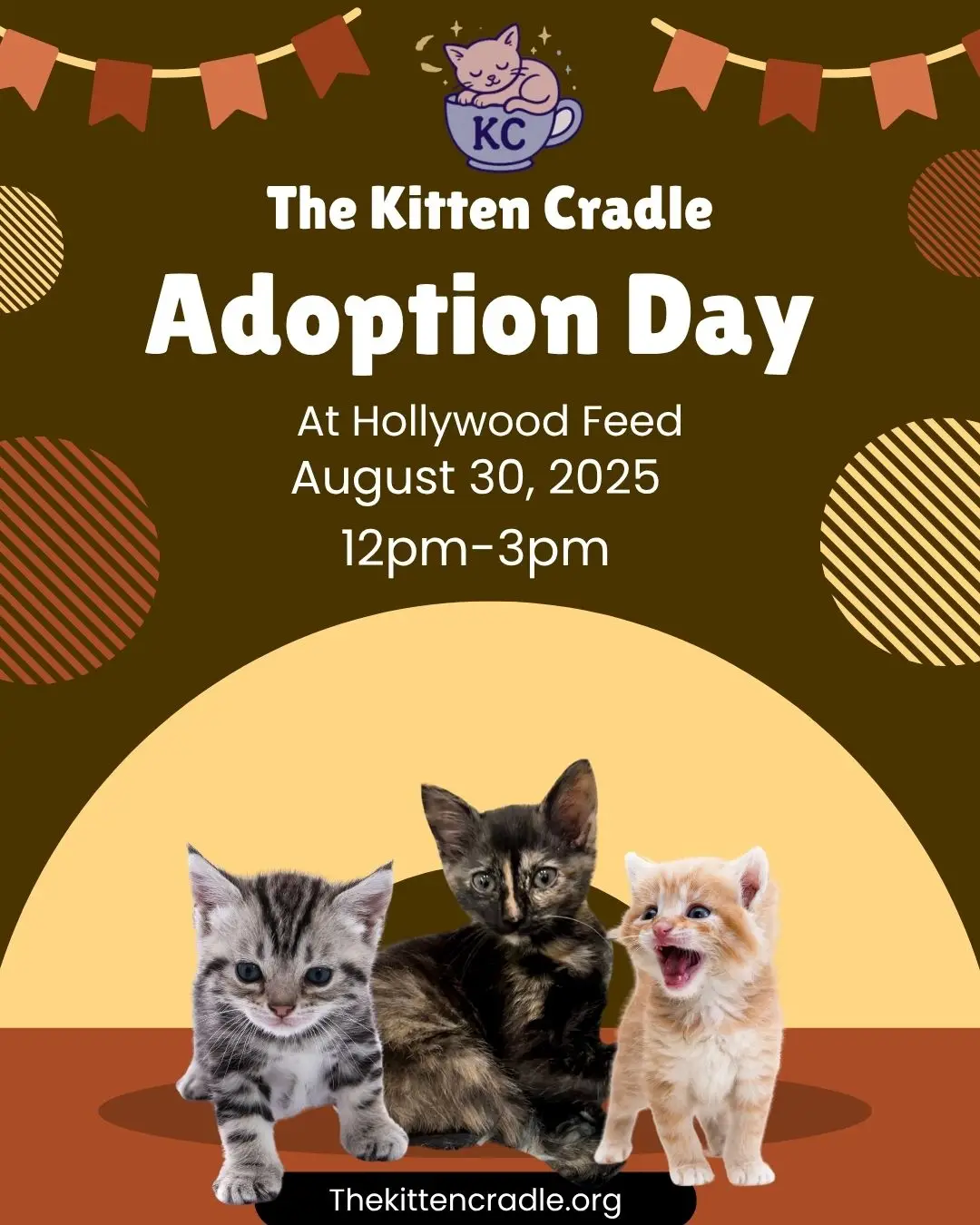 KC

The Kitten Cradle

Adoption Day

At Hollywood Feed
August 30, 2025
12pm-3pm

Thekittencradle.org